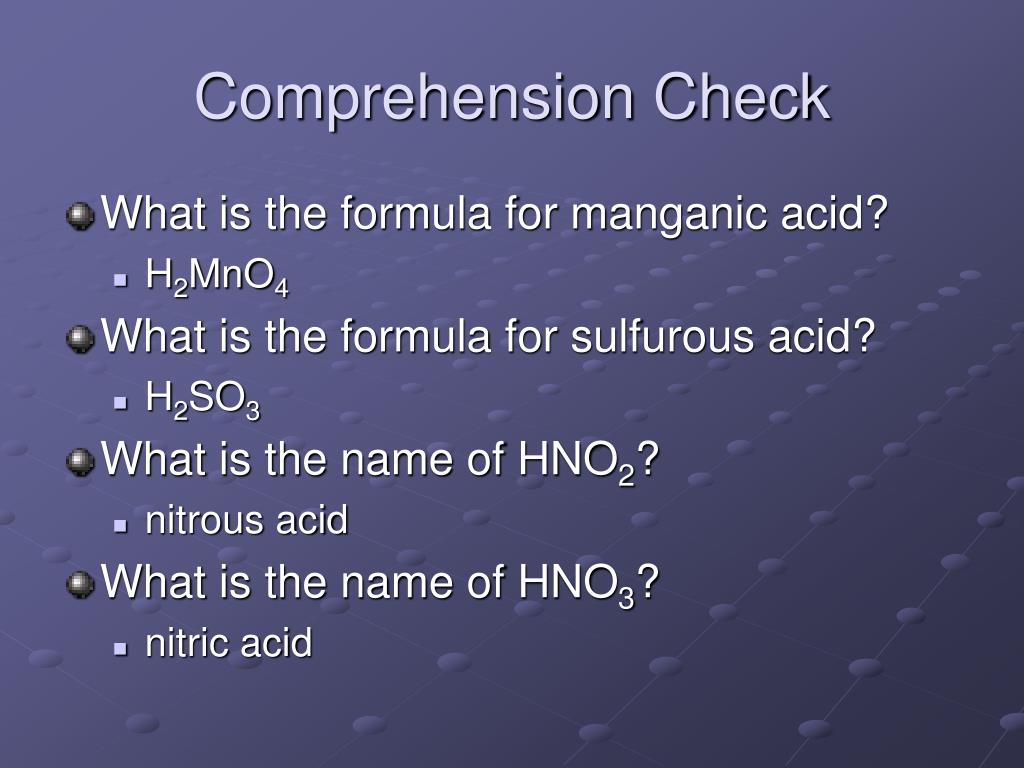 Comprehension Check

What is the formula for manganic acid?

$H_2MnO_4$

What is the formula for sulfurous acid?

$H_2SO_3$

What is the name of $HNO_2$?

nitrous acid

What is the name of $HNO_3$?

nitric acid